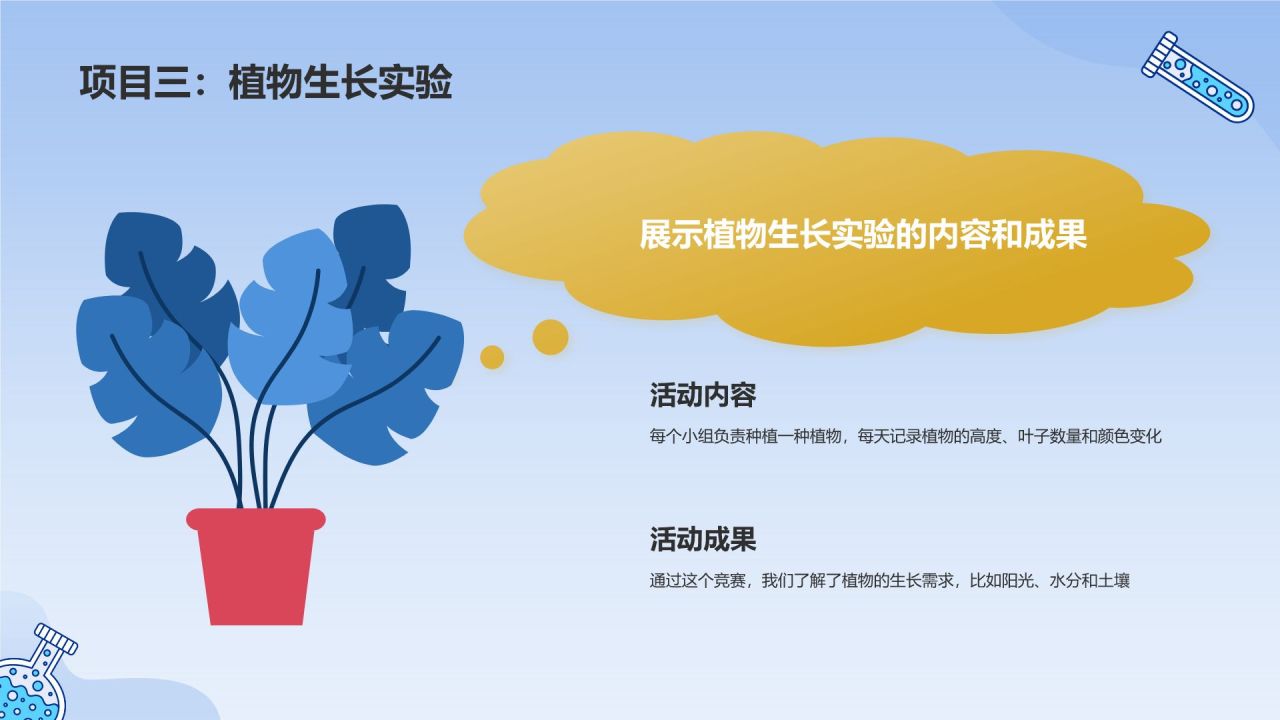 项目三：植物生长实验

展示植物生长实验的内容和成果

活动内容

每个小组负责种植一种植物，每天记录植物的高度、叶子数量和颜色变化

活动成果

通过这个竞赛，我们了解了植物的生长需求，比如阳光、水分和土壤